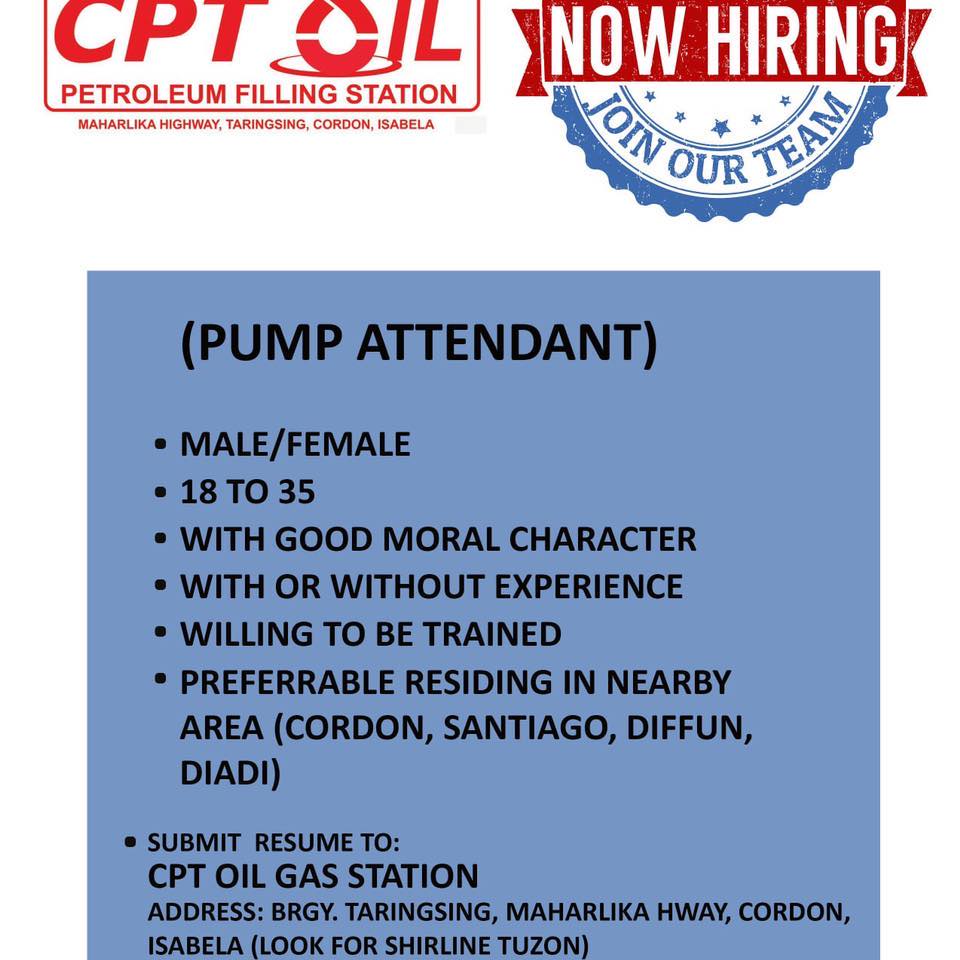 CPT OIL
PETROLEUM FILLING STATION
MAHARLIKA HIGHWAY, TARINGSING, CORDON, ISABELA

NOW HIRING
JOIN OUR TEAM

(PUMP ATTENDANT)

• MALE/FEMALE
• 18 TO 35
• WITH GOOD MORAL CHARACTER
• WITH OR WITHOUT EXPERIENCE
• WILLING TO BE TRAINED
• PREFERRABLE RESIDING IN NEARBY AREA (CORDON, SANTIAGO, DIFFUN, DIADI)

• SUBMIT RESUME TO:
CPT OIL GAS STATION
ADDRESS: BRGY. TARINGSING, MAHARLIKA HWAY, CORDON, ISABELA (LOOK FOR SHIRLINE TUZON)